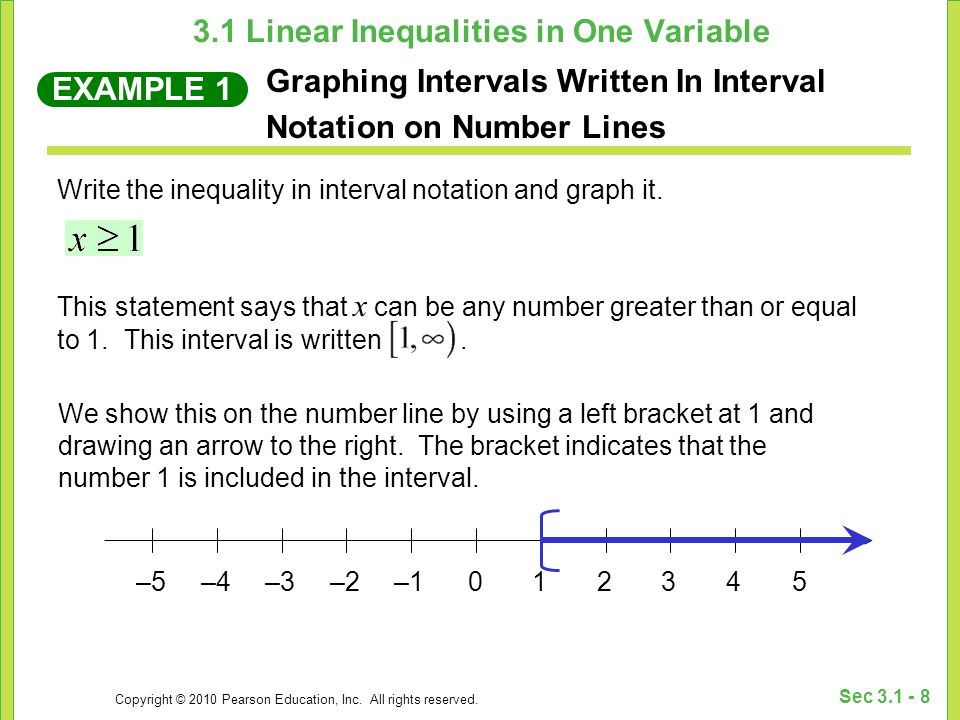 3.1 Linear Inequalities in One Variable

EXAMPLE 1

Graphing Intervals Written In Interval Notation on Number Lines

Write the inequality in interval notation and graph it.

$x \geq 1$

This statement says that $x$ can be any number greater than or equal to 1. This interval is written $[1, \infty)$.

We show this on the number line by using a left bracket at 1 and drawing an arrow to the right. The bracket indicates that the number 1 is included in the interval.

–5 –4 –3 –2 –1 0 1 2 3 4 5

Copyright © 2010 Pearson Education, Inc. All rights reserved.

Sec 3.1 - 8